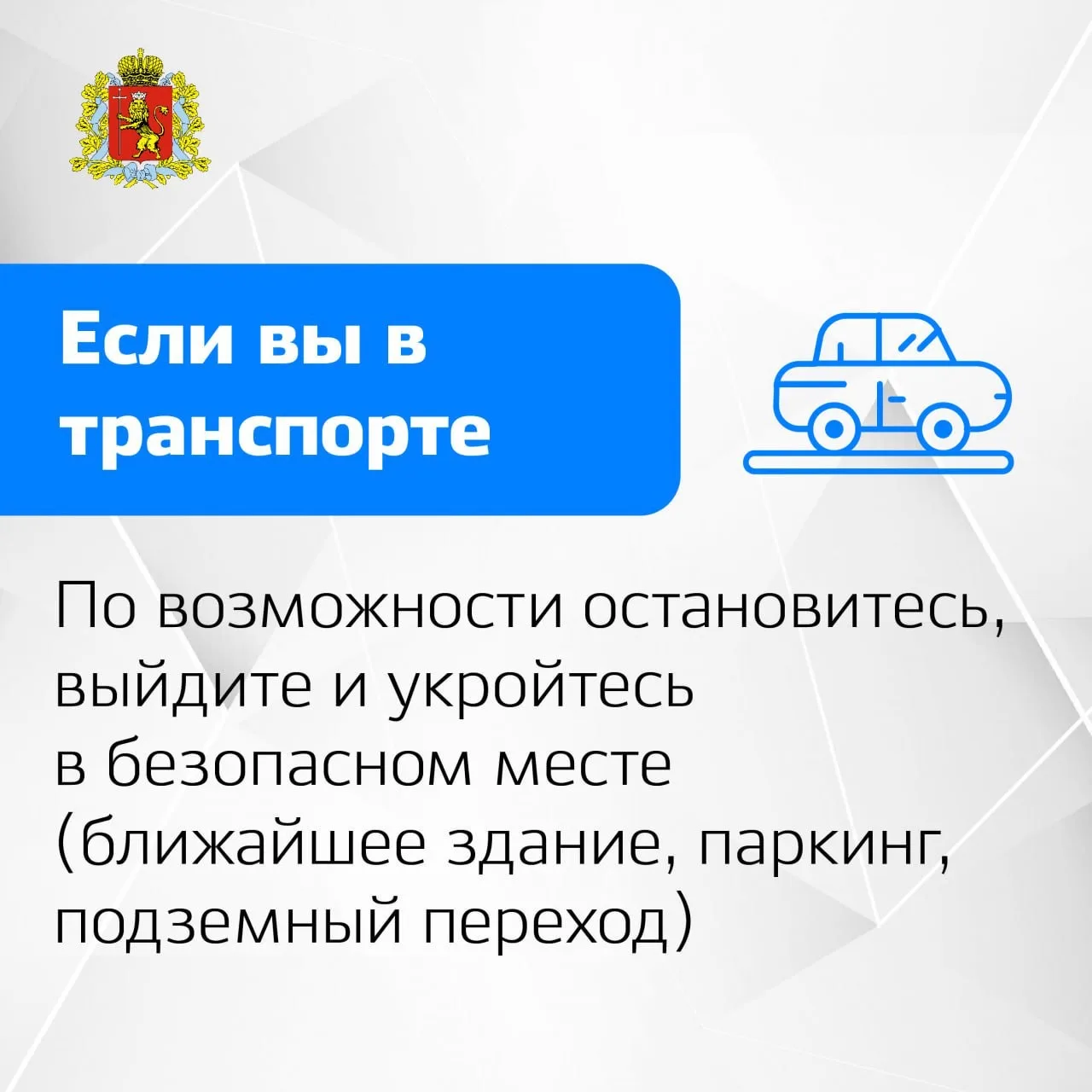 Если вы в транспорте

По возможности остановитесь, выйдите и укройтесь в безопасном месте (ближайшее здание, паркинг, подземный переход)